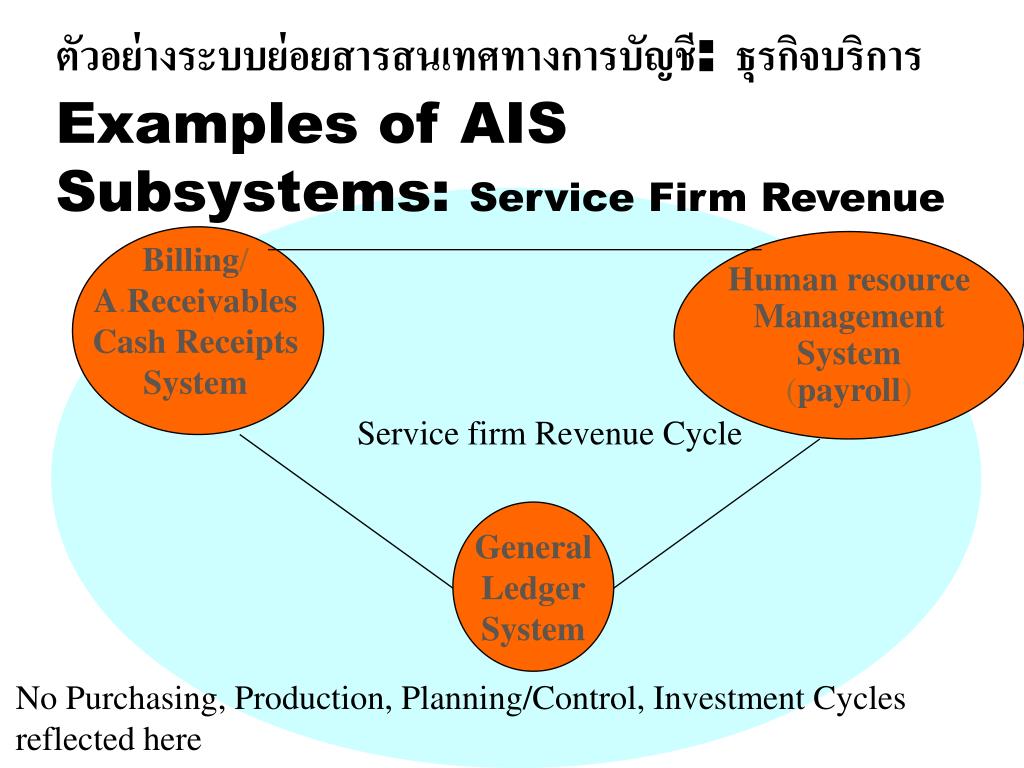 ตัวอย่างระบบย่อยสารสนเทศทางการบัญชี: ธุรกิจบริการ

Examples of AIS Subsystems: Service Firm Revenue

Billing/ A.Receivables Cash Receipts System

Human resource Management System (payroll)

Service firm Revenue Cycle

General Ledger System

No Purchasing, Production, Planning/Control, Investment Cycles reflected here